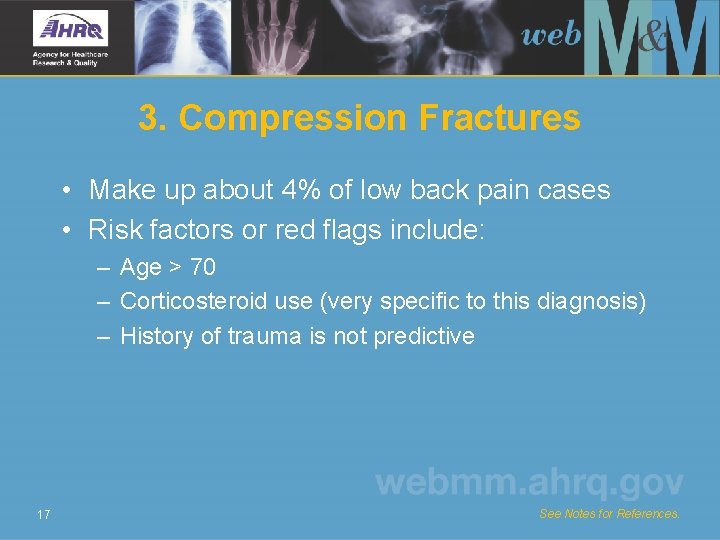 AHRQ
Agency for Healthcare Research & Quality

web M&M

3. Compression Fractures

• Make up about 4% of low back pain cases
• Risk factors or red flags include:
– Age > 70
– Corticosteroid use (very specific to this diagnosis)
– History of trauma is not predictive

webmm.ahrq.gov

17

See Notes for References.